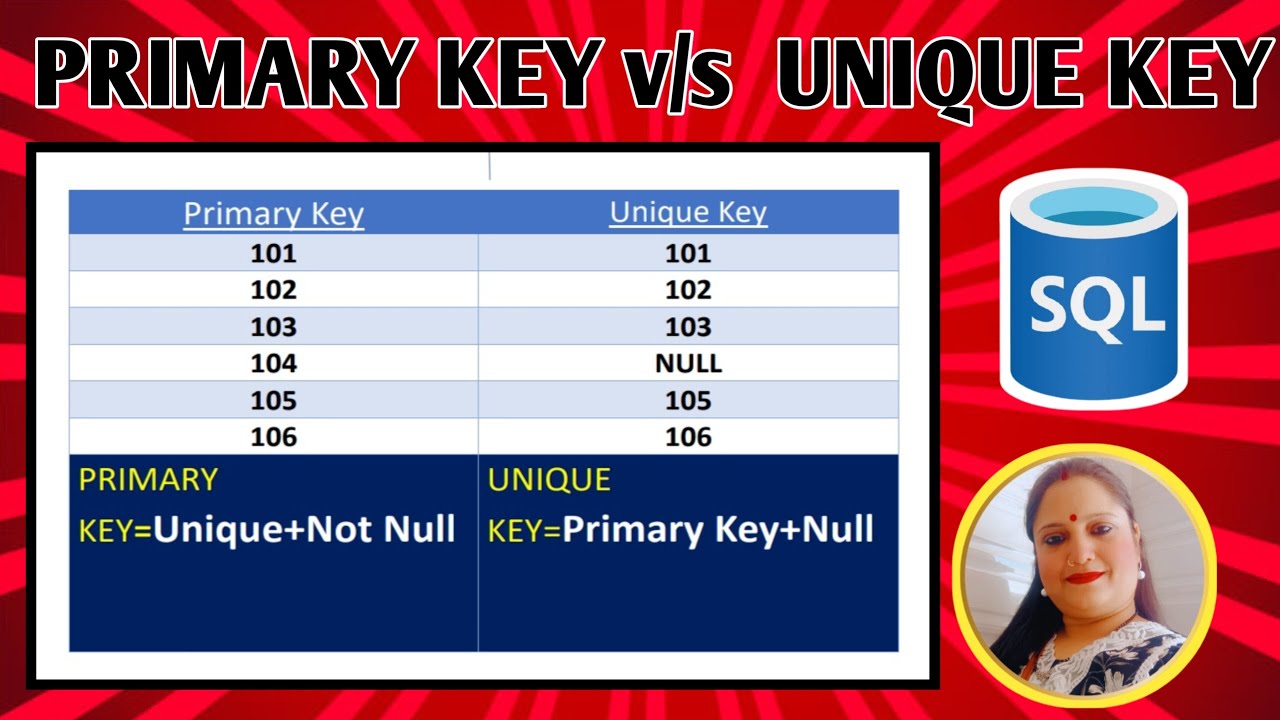 PRIMARY KEY v/s UNIQUE KEY

| Primary Key | Unique Key |
|---|---|
| 101 | 101 |
| 102 | 102 |
| 103 | 103 |
| 104 | NULL |
| 105 | 105 |
| 106 | 106 |
| PRIMARY KEY=Unique+Not Null | UNIQUE KEY=Primary Key+Null |

SQL